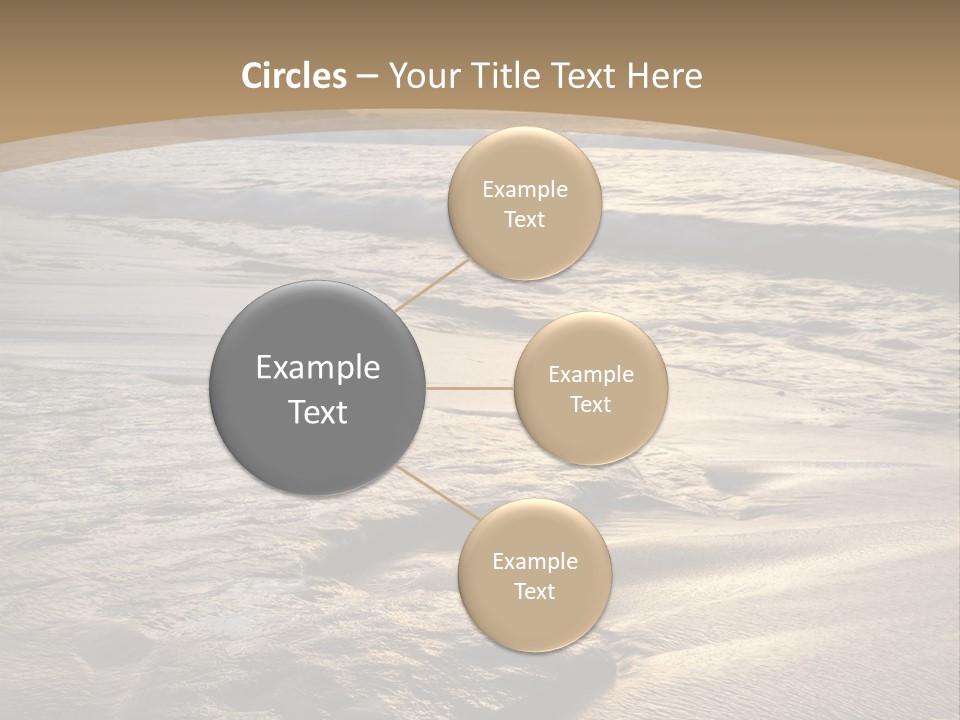 Circles – Your Title Text Here

Example Text

Example Text

Example Text

Example Text